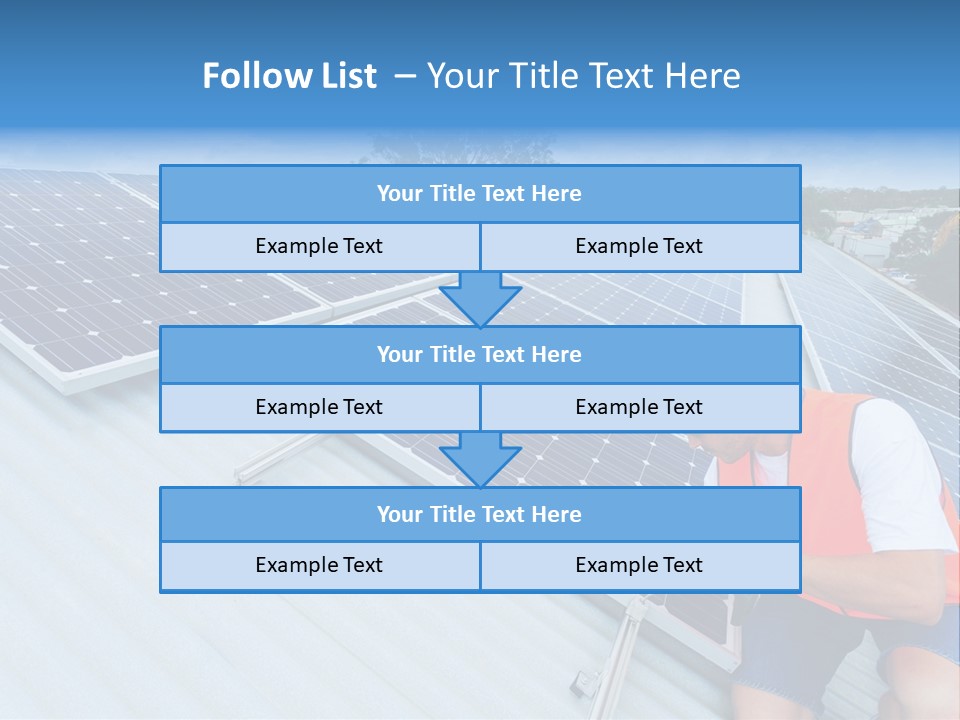 Follow List – Your Title Text Here

Your Title Text Here

Example Text

Example Text

Your Title Text Here

Example Text

Example Text

Your Title Text Here

Example Text

Example Text